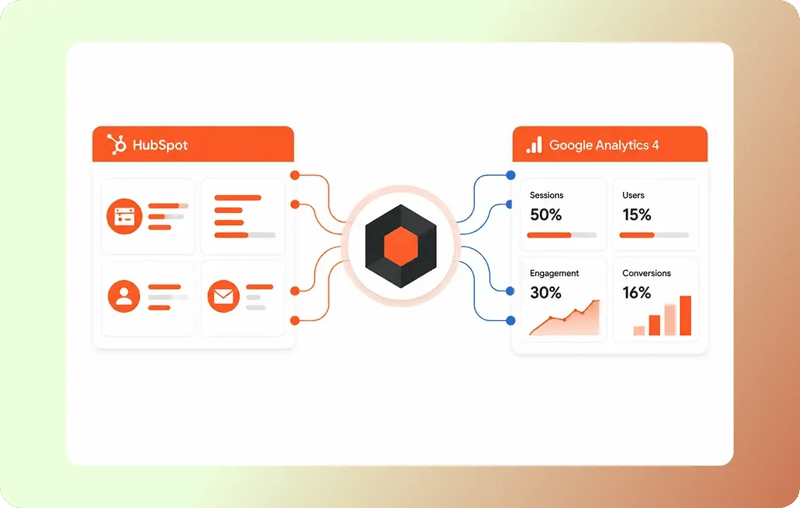 HubSpot

Google Analytics 4

Sessions
50%

Users
15%

Engagement
30%

Conversions
16%